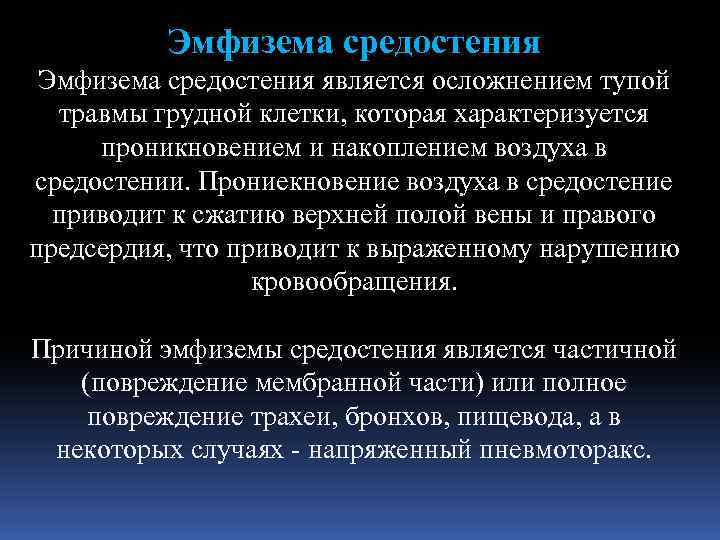 Эмфизема средостения

Эмфизема средостения является осложнением тупой травмы грудной клетки, которая характеризуется проникновением и накоплением воздуха в средостении. Прониекновение воздуха в средостение приводит к сжатию верхней полой вены и правого предсердия, что приводит к выраженному нарушению кровообращения.

Причиной эмфиземы средостения является частичной (повреждение мембранной части) или полное повреждение трахеи, бронхов, пищевода, а в некоторых случаях - напряженный пневмоторакс.